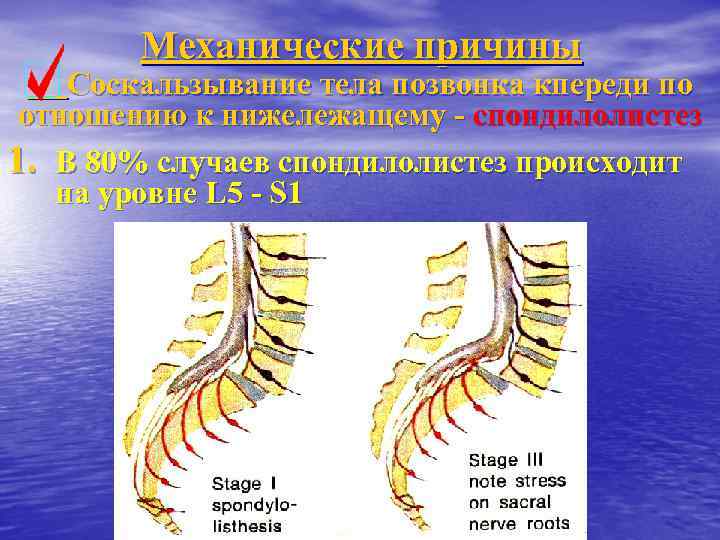 Механические причины

Соскальзывание тела позвонка кпереди по отношению к нижележащему - спондилолистез

1. В 80% случаев спондилолистез происходит на уровне L5 - S1

Stage I spondylolisthesis

Stage III note stress on sacral nerve roots